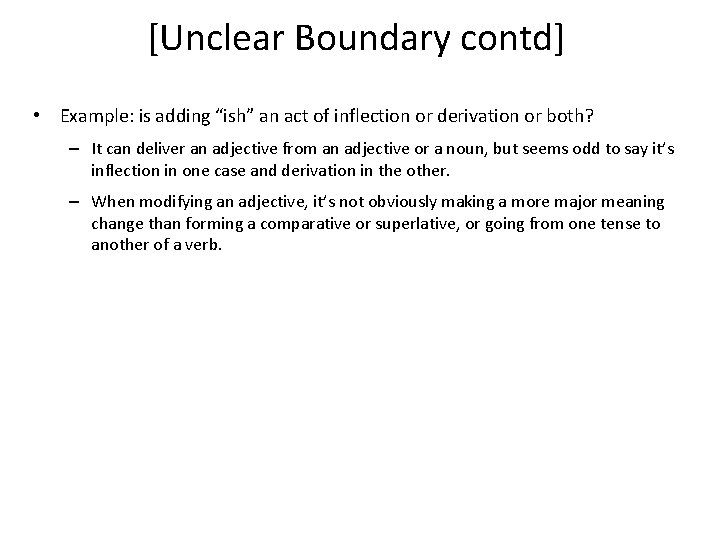 [Unclear Boundary contd]

• Example: is adding “ish” an act of inflection or derivation or both?

– It can deliver an adjective from an adjective or a noun, but seems odd to say it’s inflection in one case and derivation in the other.

– When modifying an adjective, it’s not obviously making a more major meaning change than forming a comparative or superlative, or going from one tense to another of a verb.